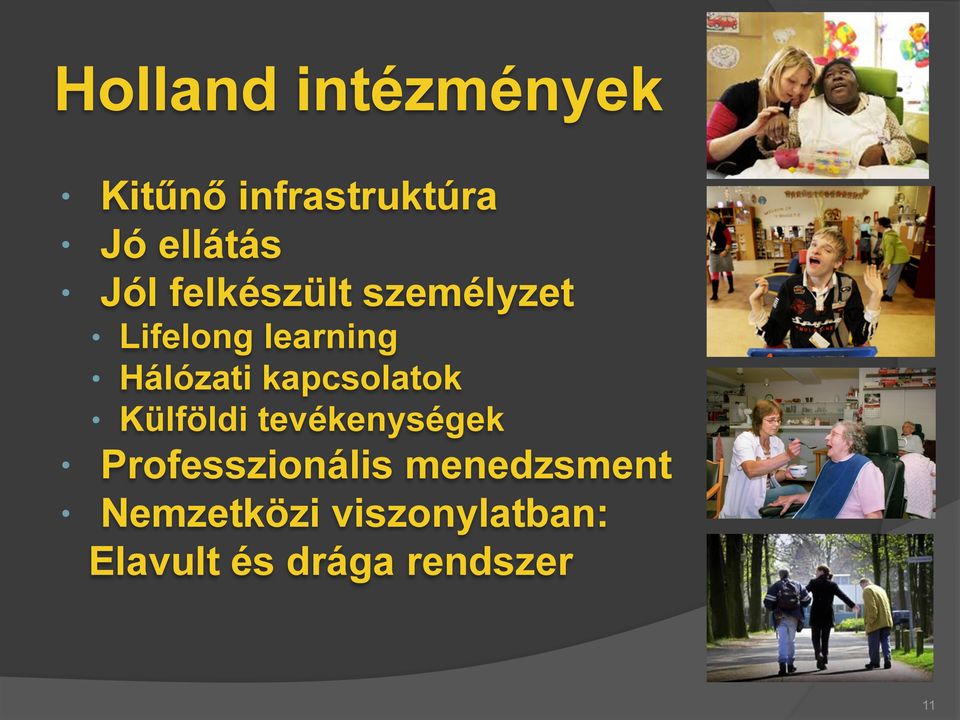 Holland intézmények

• Kitűnő infrastruktúra
• Jó ellátás
• Jól felkészült személyzet
  • Lifelong learning
  • Hálózati kapcsolatok
  • Külföldi tevékenységek
• Professzionális menedzsment
• Nemzetközi viszonylatban: Elavult és drága rendszer

11